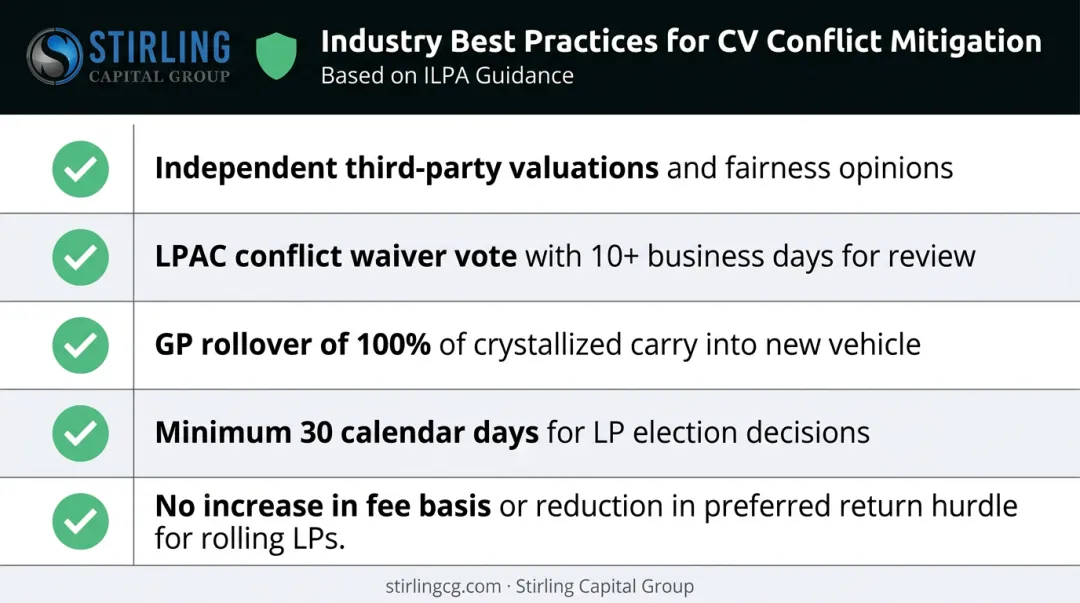 STIRLING
CAPITAL GROUP

Industry Best Practices for CV Conflict Mitigation
Based on ILPA Guidance

Independent third-party valuations and fairness opinions

LPAC conflict waiver vote with 10+ business days for review

GP rollover of 100% of crystallized carry into new vehicle

Minimum 30 calendar days for LP election decisions

No increase in fee basis or reduction in preferred return hurdle for rolling LPs.

stirlingcg.com · Stirling Capital Group